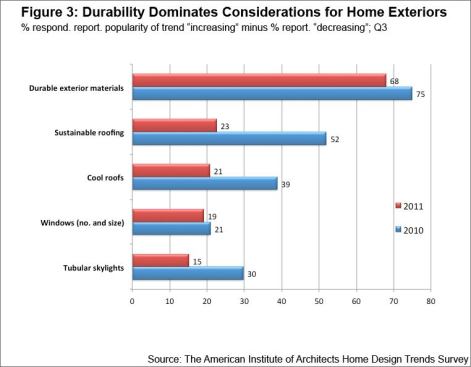 Figure 3: Durability Dominates Considerations for Home Exteriors
% respond. report. popularity of trend "increasing" minus % report. "decreasing"; Q3

Durable exterior materials
68
75

Sustainable roofing
23
52

Cool roofs
21
39

Windows (no. and size)
19
21

Tubular skylights
15
30

2011
2010

0 10 20 30 40 50 60 70 80

Source: The American Institute of Architects Home Design Trends Survey